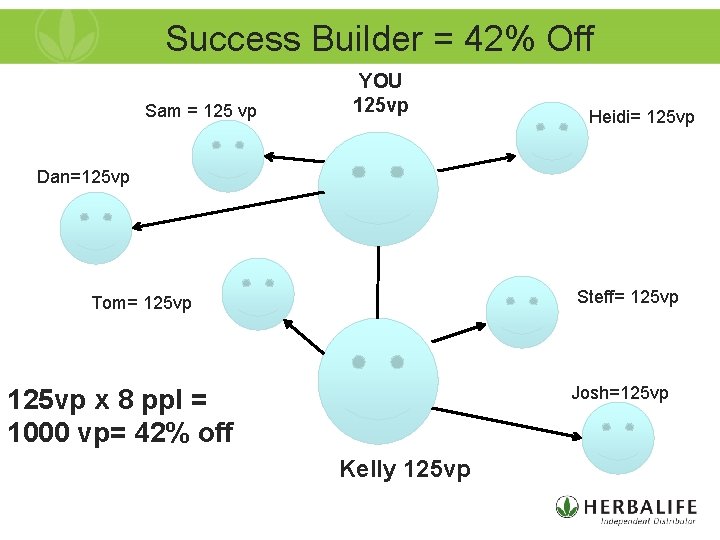 Success Builder = 42% Off

YOU
125vp

Sam = 125 vp

Heidi= 125vp

Dan=125vp

Tom= 125vp

Steff= 125vp

Josh=125vp

125vp x 8 ppl =
1000 vp= 42% off

Kelly 125vp

HERBALIFE
Independent Distributor